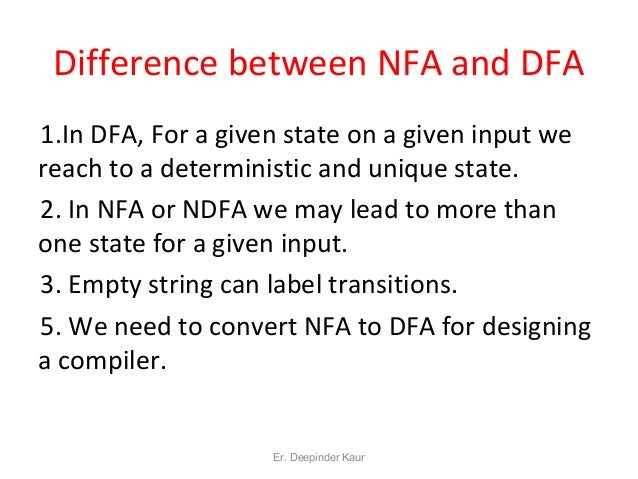 Difference between NFA and DFA

1.In DFA, For a given state on a given input we reach to a deterministic and unique state.

2. In NFA or NDFA we may lead to more than one state for a given input.

3. Empty string can label transitions.

5. We need to convert NFA to DFA for designing a compiler.

Er. Deepinder Kaur